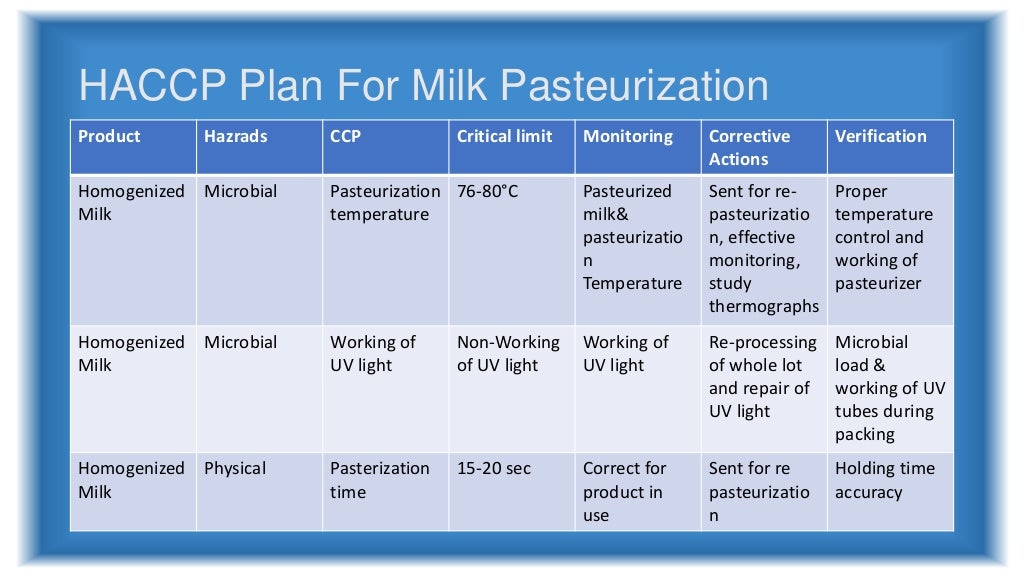 HACCP Plan For Milk Pasteurization

| Product | Hazrads | CCP | Critical limit | Monitoring | Corrective Actions | Verification |
|---|---|---|---|---|---|---|
| Homogenized Milk | Microbial | Pasteurization temperature | 76-80°C | Pasteurized milk& pasteurization Temperature | Sent for re-pasteurization, effective monitoring, study thermographs | Proper temperature control and working of pasteurizer |
| Homogenized Milk | Microbial | Working of UV light | Non-Working of UV light | Working of UV light | Re-processing of whole lot and repair of UV light | Microbial load & working of UV tubes during packing |
| Homogenized Milk | Physical | Pasterization time | 15-20 sec | Correct for product in use | Sent for re pasteurization | Holding time accuracy |